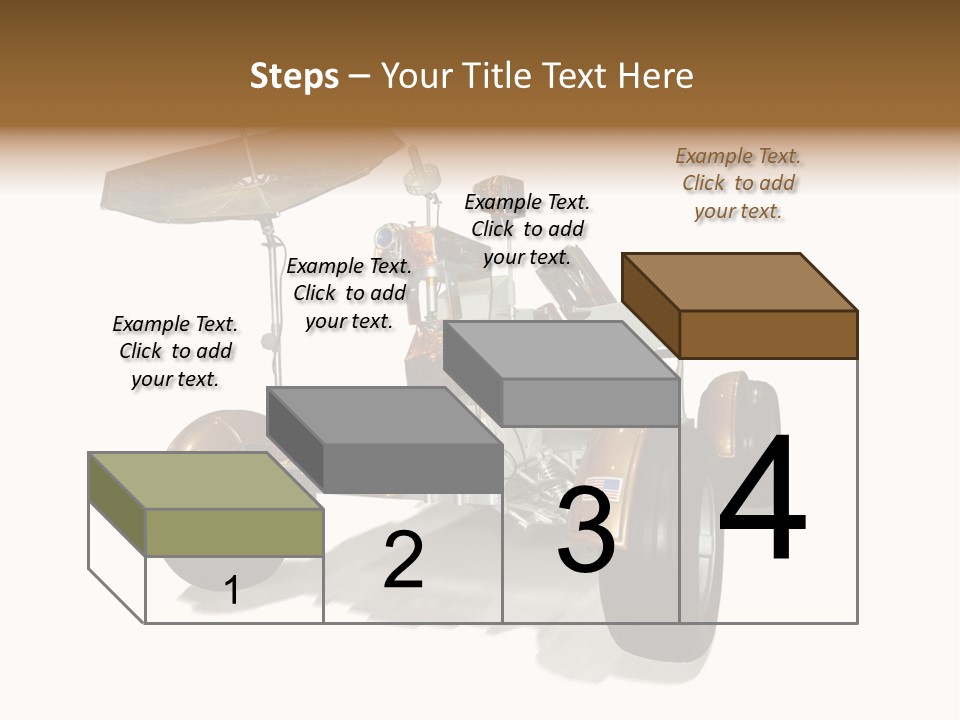 Steps – Your Title Text Here

Example Text. Click to add your text.

Example Text. Click to add your text.

Example Text. Click to add your text.

Example Text. Click to add your text.

1

2

3

4